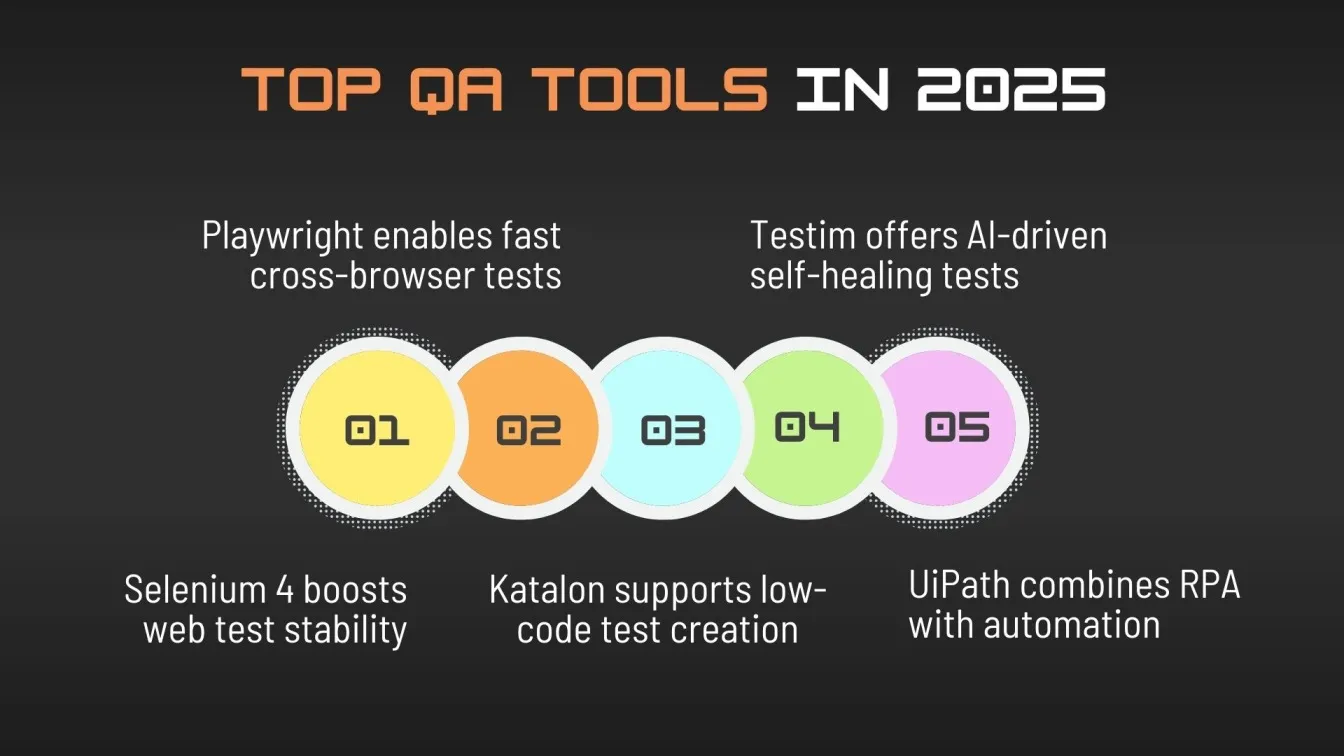 TOP QA TOOLS IN 2025

Playwright enables fast cross-browser tests

Testim offers AI-driven self-healing tests

01

02

03

04

05

Selenium 4 boosts web test stability

Katalon supports low-code test creation

UiPath combines RPA with automation